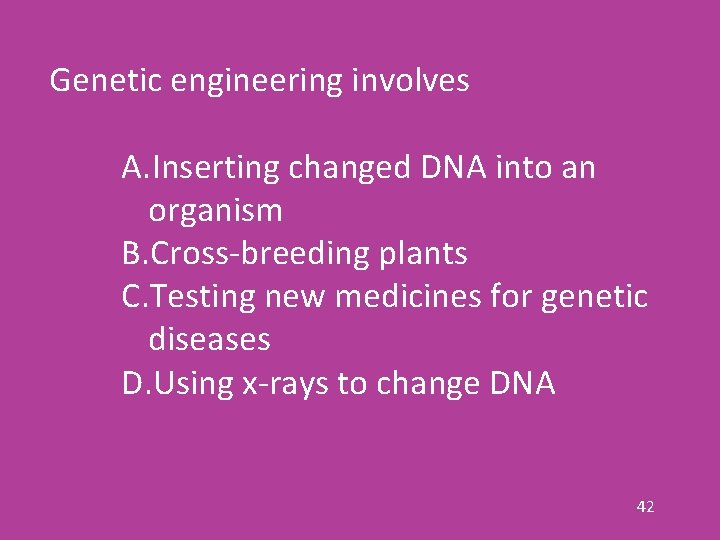 Genetic engineering involves

A. Inserting changed DNA into an organism
B. Cross-breeding plants
C. Testing new medicines for genetic diseases
D. Using x-rays to change DNA

42